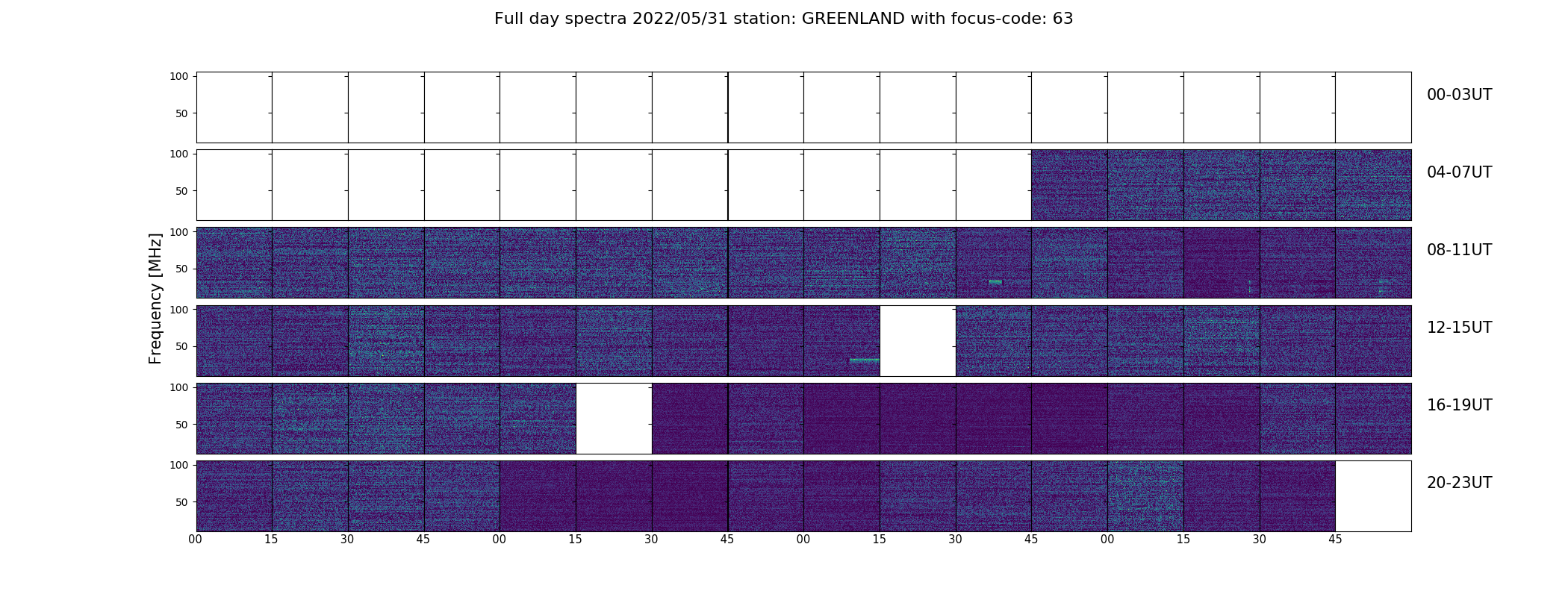 Full day spectra 2022/05/31 station: GREENLAND with focus-code: 63

Frequency [MHz]

100
50
00-03UT

100
50
04-07UT

100
50
08-11UT

100
50
12-15UT

100
50
16-19UT

100
50
20-23UT

00 15 30 45 00 15 30 45 00 15 30 45 00 15 30 45